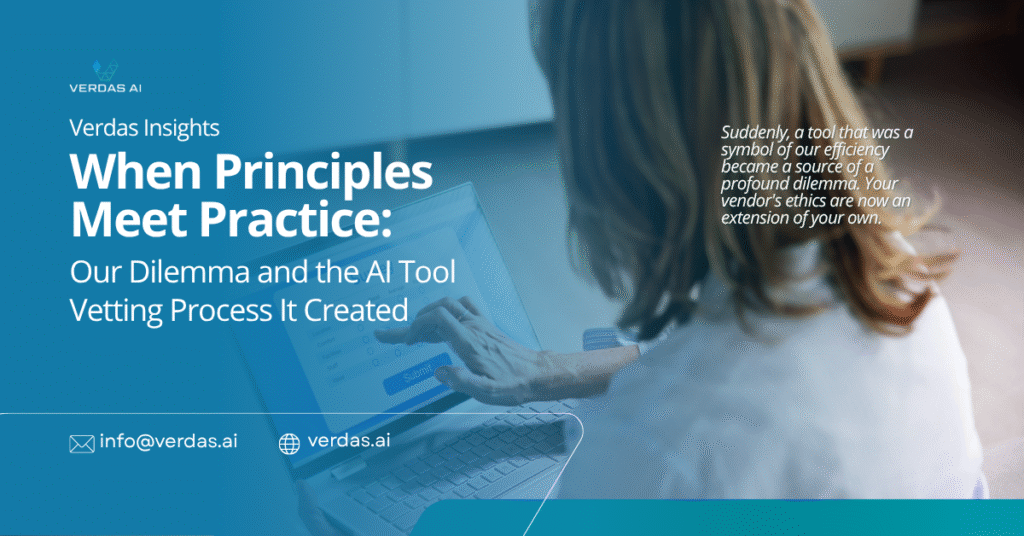 VERDAS AI

Verdas Insights

When Principles Meet Practice:

Our Dilemma and the AI Tool Vetting Process It Created

Suddenly, a tool that was a symbol of our efficiency became a source of a profound dilemma. Your vendor's ethics are now an extension of your own.

Submit

info@verdas.ai

verdas.ai